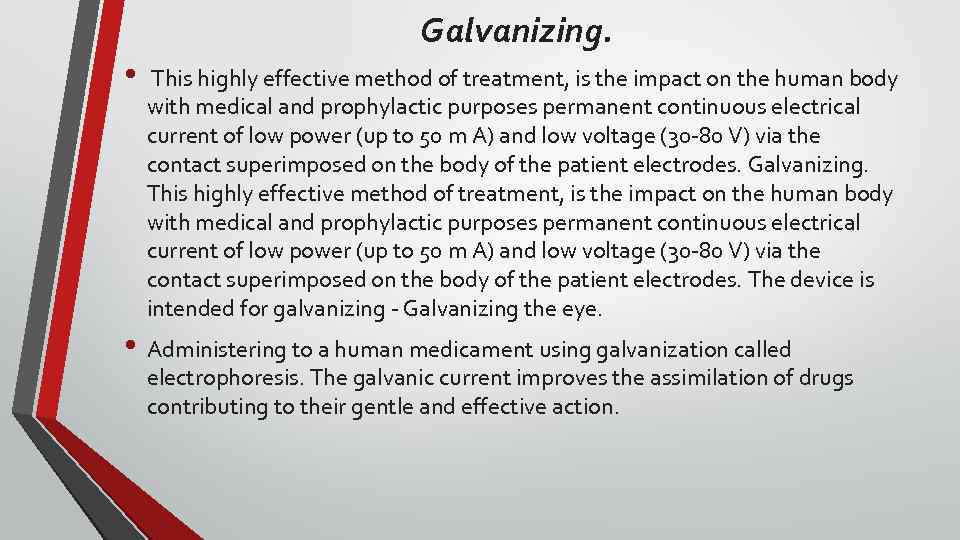 Galvanizing.

• This highly effective method of treatment, is the impact on the human body with medical and prophylactic purposes permanent continuous electrical current of low power (up to 50 m A) and low voltage (30-80 V) via the contact superimposed on the body of the patient electrodes. Galvanizing. This highly effective method of treatment, is the impact on the human body with medical and prophylactic purposes permanent continuous electrical current of low power (up to 50 m A) and low voltage (30-80 V) via the contact superimposed on the body of the patient electrodes. The device is intended for galvanizing - Galvanizing the eye.

• Administering to a human medicament using galvanization called electrophoresis. The galvanic current improves the assimilation of drugs contributing to their gentle and effective action.